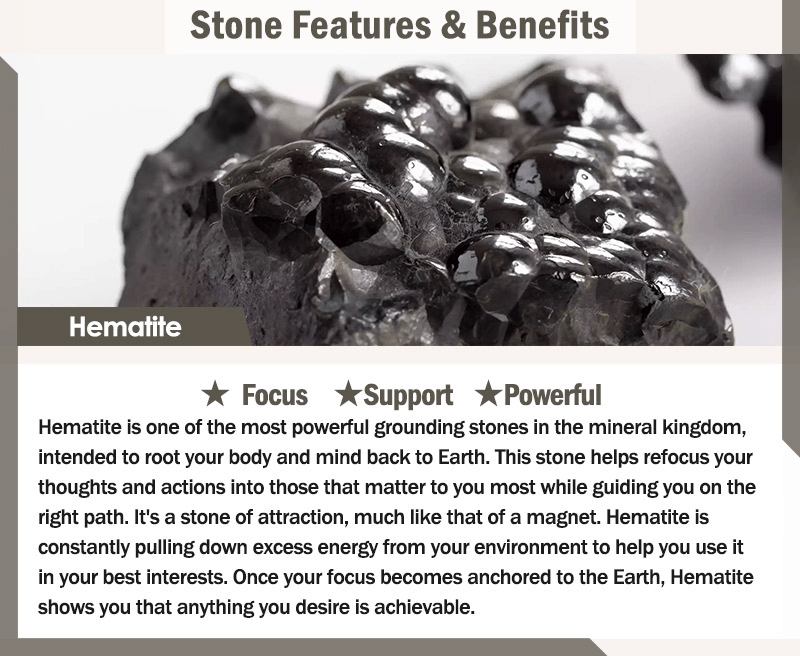 Stone Features & Benefits

Hematite

★ Focus ★Support ★Powerful

Hematite is one of the most powerful grounding stones in the mineral kingdom, intended to root your body and mind back to Earth. This stone helps refocus your thoughts and actions into those that matter to you most while guiding you on the right path. It's a stone of attraction, much like that of a magnet. Hematite is constantly pulling down excess energy from your environment to help you use it in your best interests. Once your focus becomes anchored to the Earth, Hematite shows you that anything you desire is achievable.